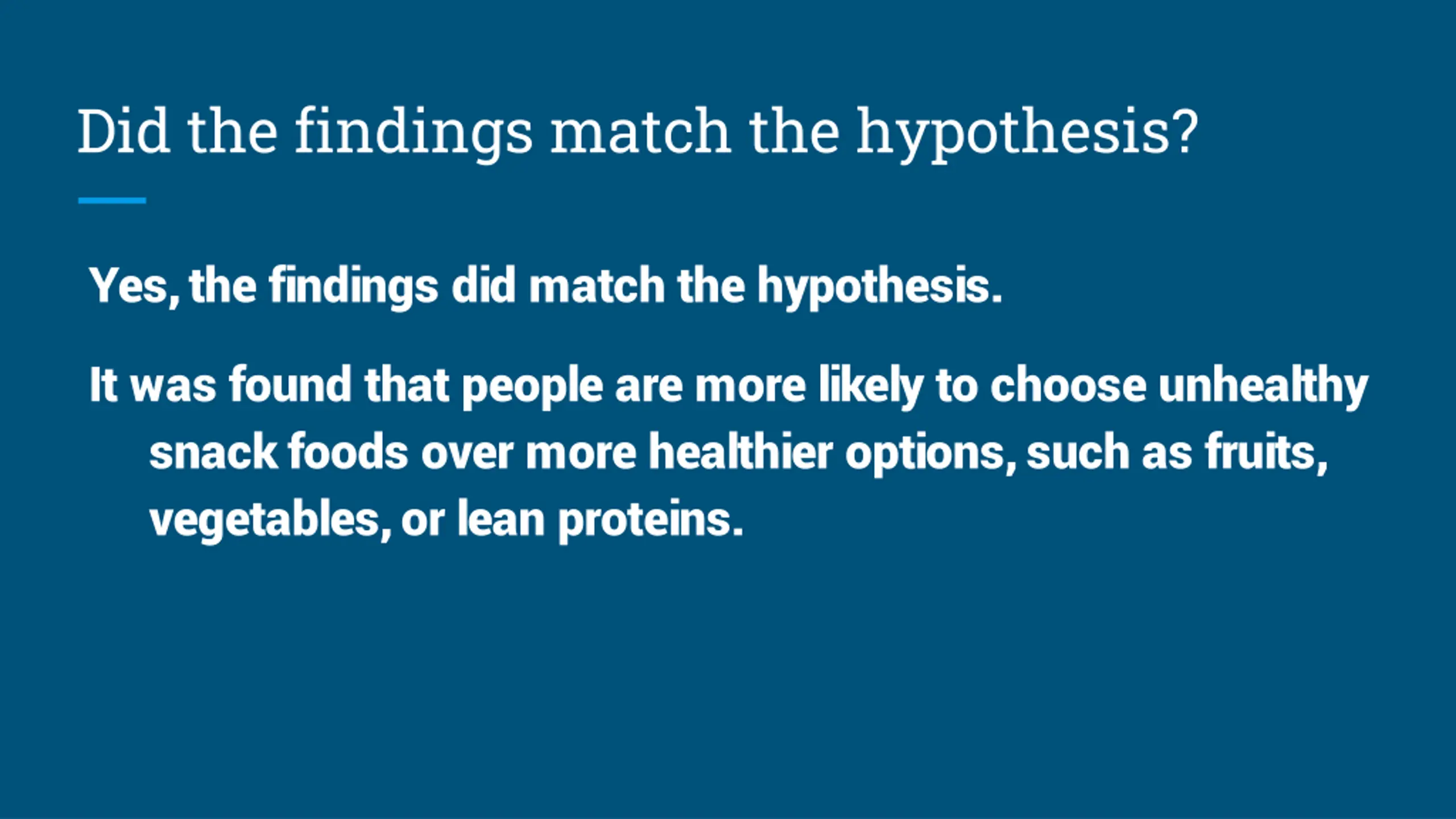 Did the findings match the hypothesis?

Yes, the findings did match the hypothesis.

It was found that people are more likely to choose unhealthy snack foods over more healthier options, such as fruits, vegetables, or lean proteins.